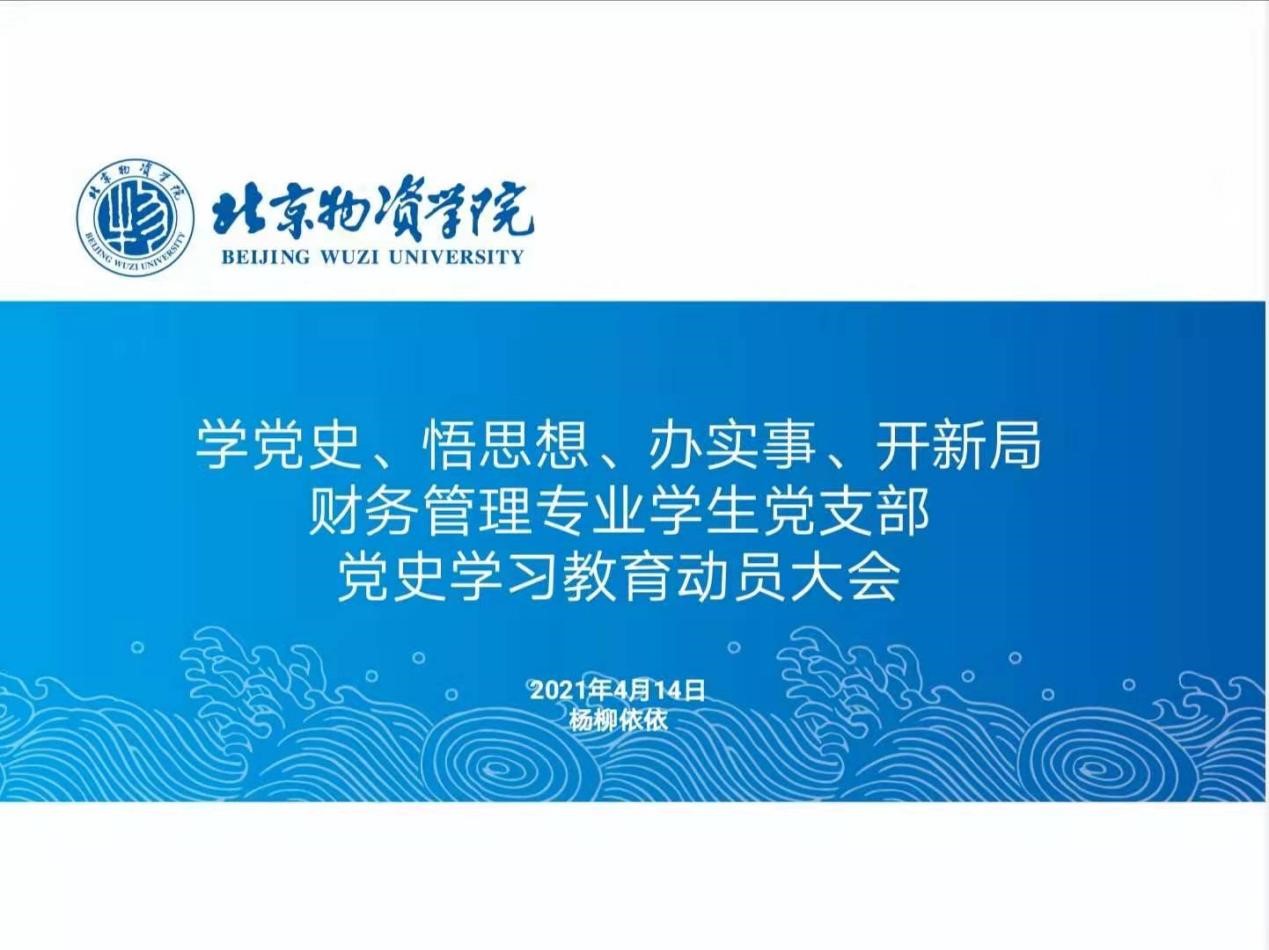 北京物资学院
BEIJING WUZI UNIVERSITY

北京物资学院
BEIJING WUZI UNIVERSITY

学党史、悟思想、办实事、开新局
财务管理专业学生党支部
党史学习教育动员大会

2021年4月14日
杨柳依依